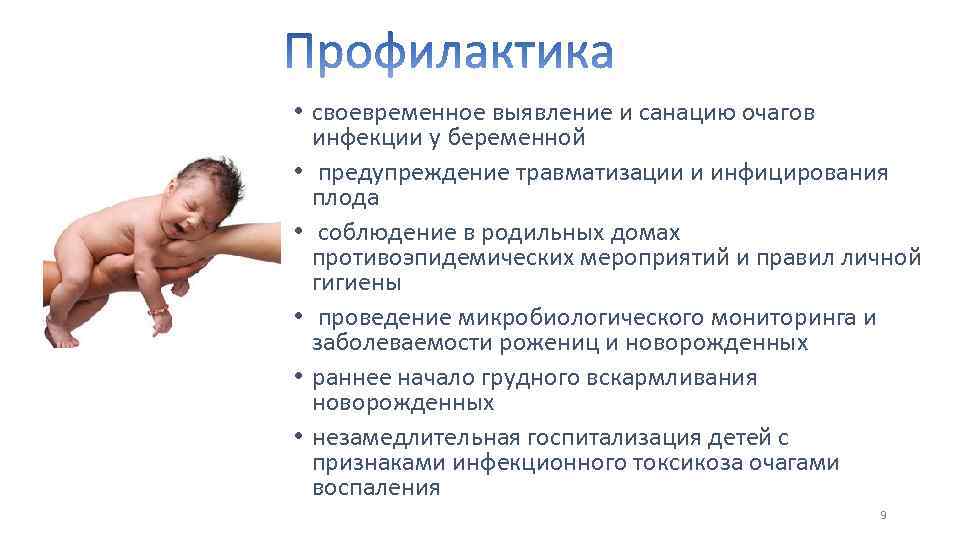 Профилактика

• своевременное выявление и санацию очагов инфекции у беременной

• предупреждение травматизации и инфицирования плода

• соблюдение в родильных домах противоэпидемических мероприятий и правил личной гигиены

• проведение микробиологического мониторинга и заболеваемости рожениц и новорожденных

• раннее начало грудного вскармливания новорожденных

• незамедлительная госпитализация детей с признаками инфекционного токсикоза очагами воспаления

9